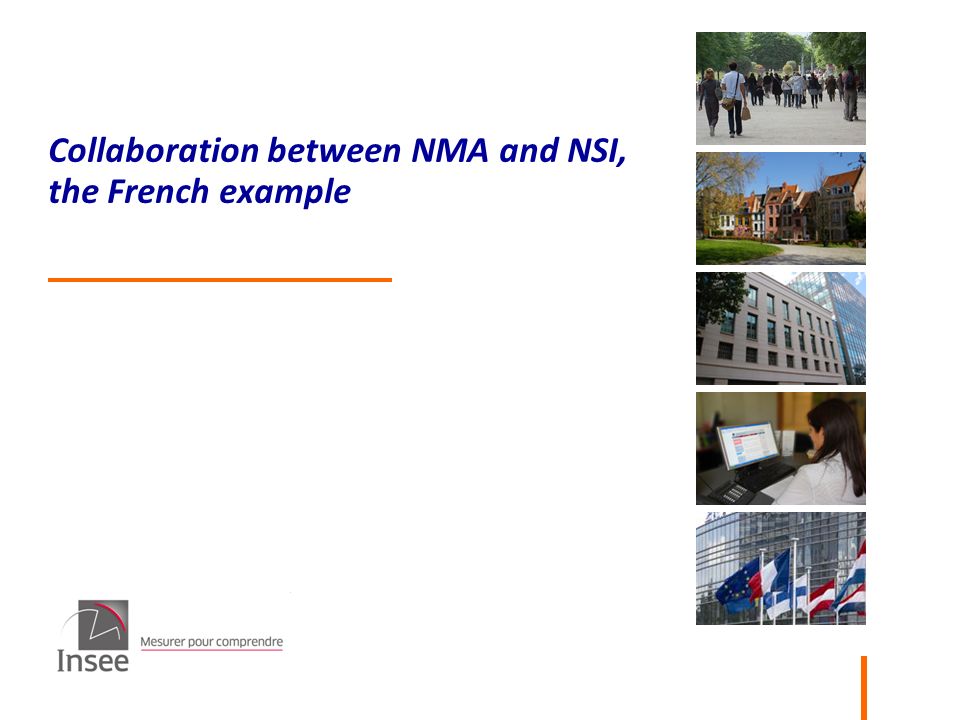 Collaboration between NMA and NSI, the French example

Insee

Mesurer pour comprendre